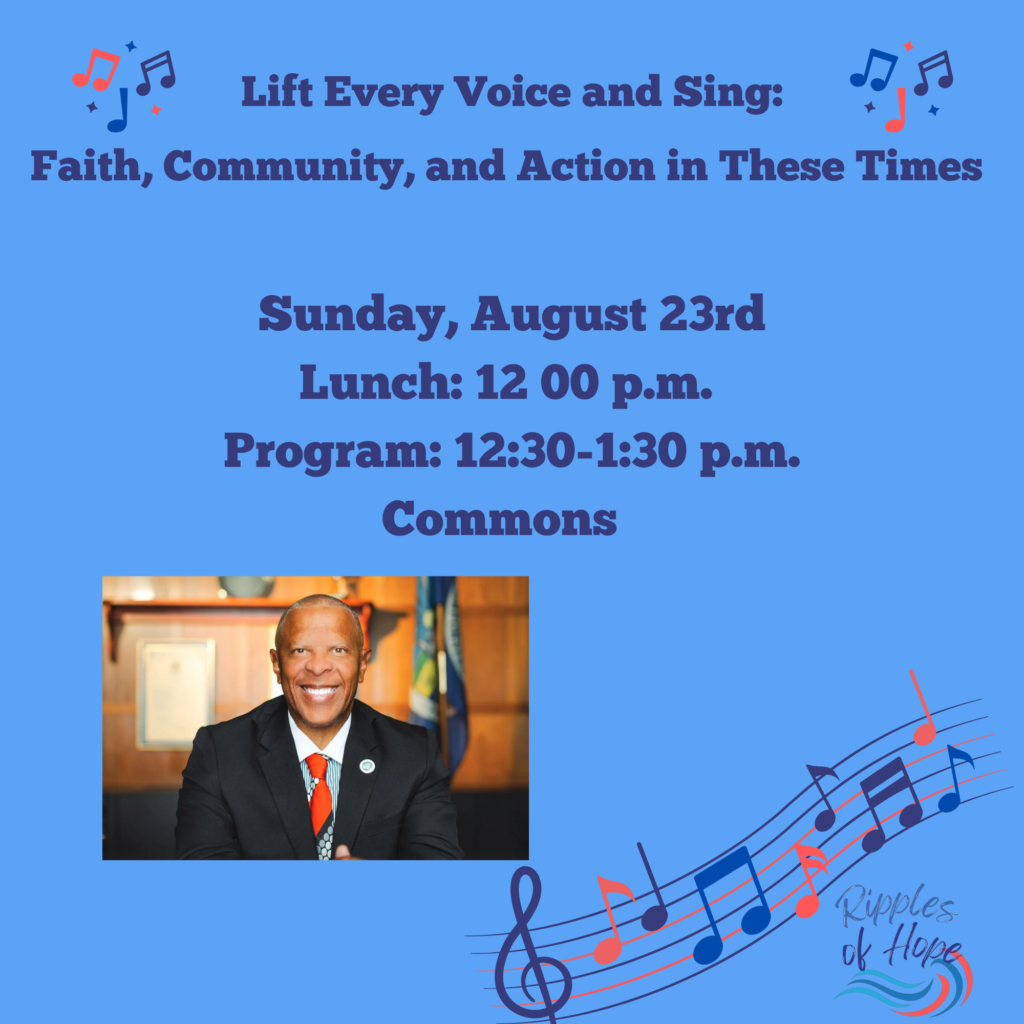 Lift Every Voice and Sing:
Faith, Community, and Action in These Times

Sunday, August 23rd
Lunch: 12 00 p.m.
Program: 12:30-1:30 p.m.
Commons

Ripples of Hope